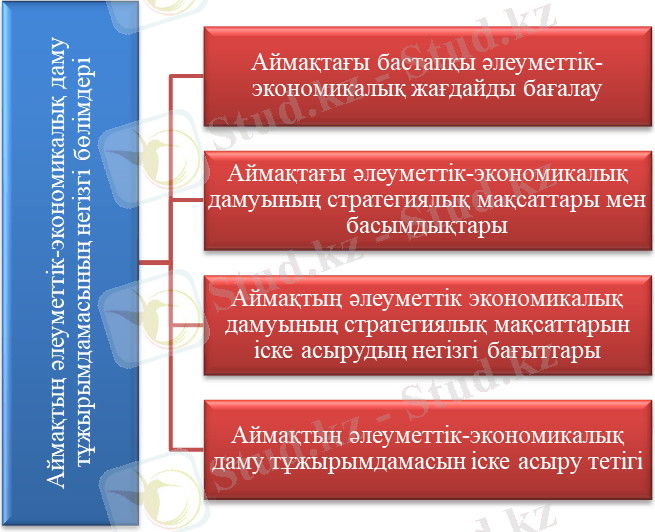 Аймақтың әлеуметтік-экономикалық даму тұжырымдамасының негізгі бөлімдері

Аймақтағы бастапқы әлеуметтік-экономикалық жағдайды бағалау

Аймақтағы әлеуметтік-экономикалық дамуының стратегиялық мақсаттары мен басымдықтары

Аймақтың әлеуметтік экономикалық дамуының стратегиялық мақсаттарын іске асырудың негізгі бағыттары

Аймақтың әлеуметтік-экономикалық даму тұжырымдамасын іске асыру тетігі

Stud.kz - Stud.kz